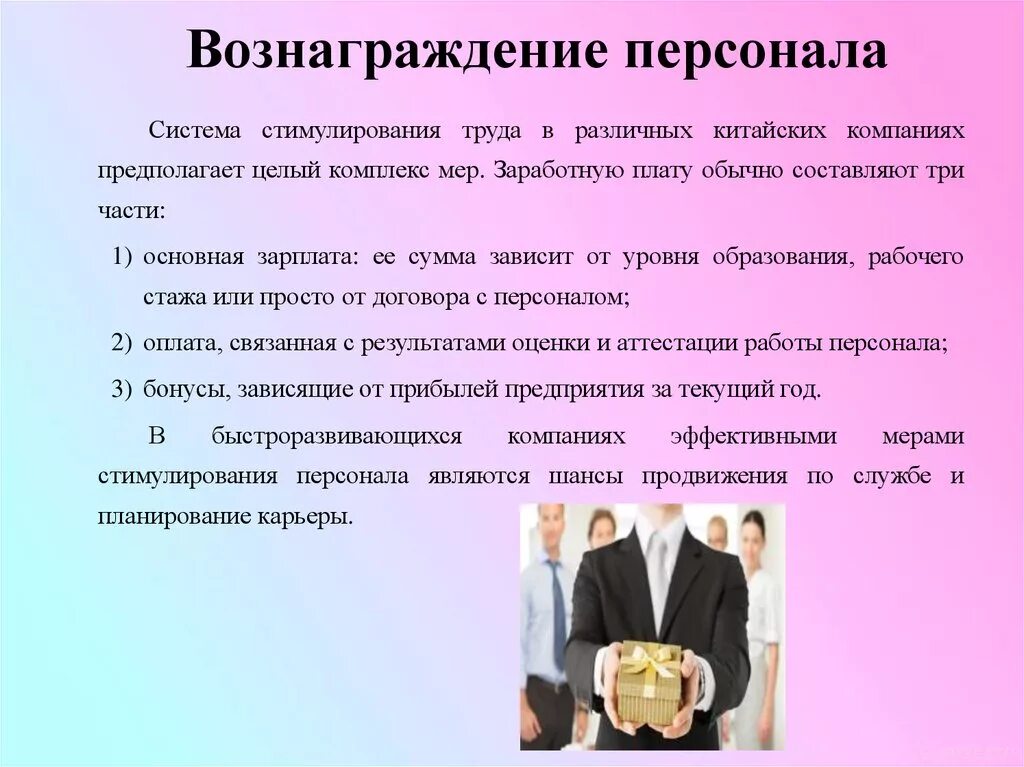 Вознаграждение персонала

Система стимулирования труда в различных китайских компаниях предполагает целый комплекс мер. Заработную плату обычно составляют три части:

1) основная зарплата: ее сумма зависит от уровня образования, рабочего стажа или просто от договора с персоналом;
2) оплата, связанная с результатами оценки и аттестации работы персонала;
3) бонусы, зависящие от прибылей предприятия за текущий год.

В быстроразвивающихся компаниях эффективными мерами стимулирования персонала являются шансы продвижения по службе и планирование карьеры.